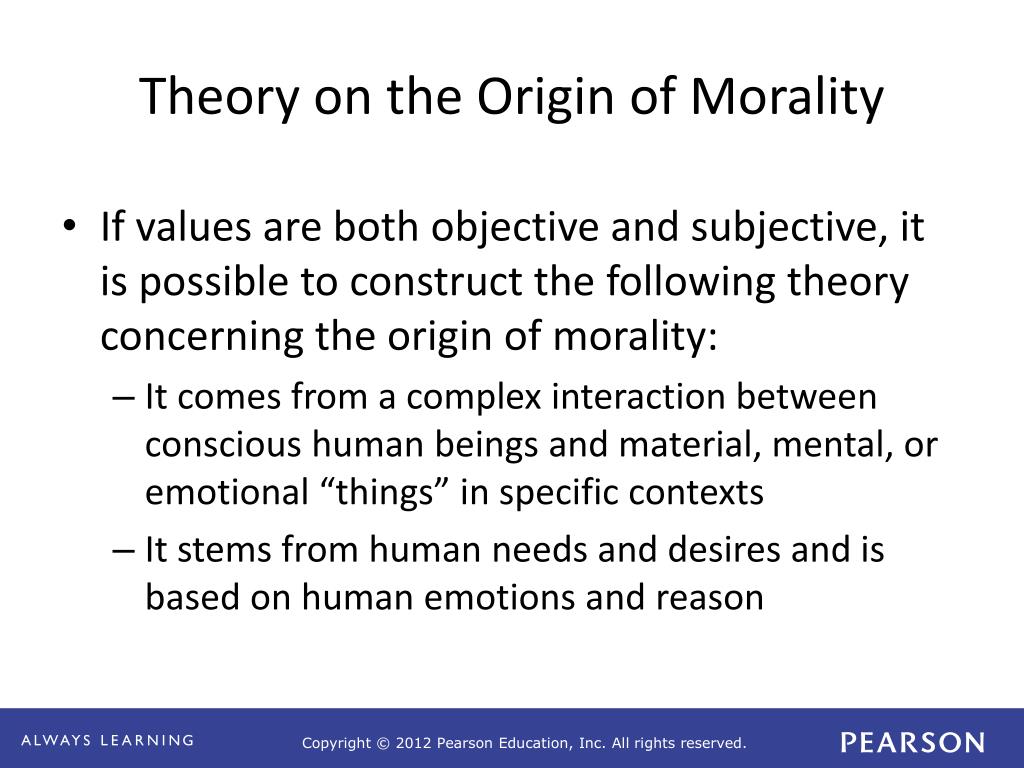 Theory on the Origin of Morality

• If values are both objective and subjective, it is possible to construct the following theory concerning the origin of morality:
– It comes from a complex interaction between conscious human beings and material, mental, or emotional “things” in specific contexts
– It stems from human needs and desires and is based on human emotions and reason

ALWAYS LEARNING
Copyright © 2012 Pearson Education, Inc. All rights reserved.
PEARSON